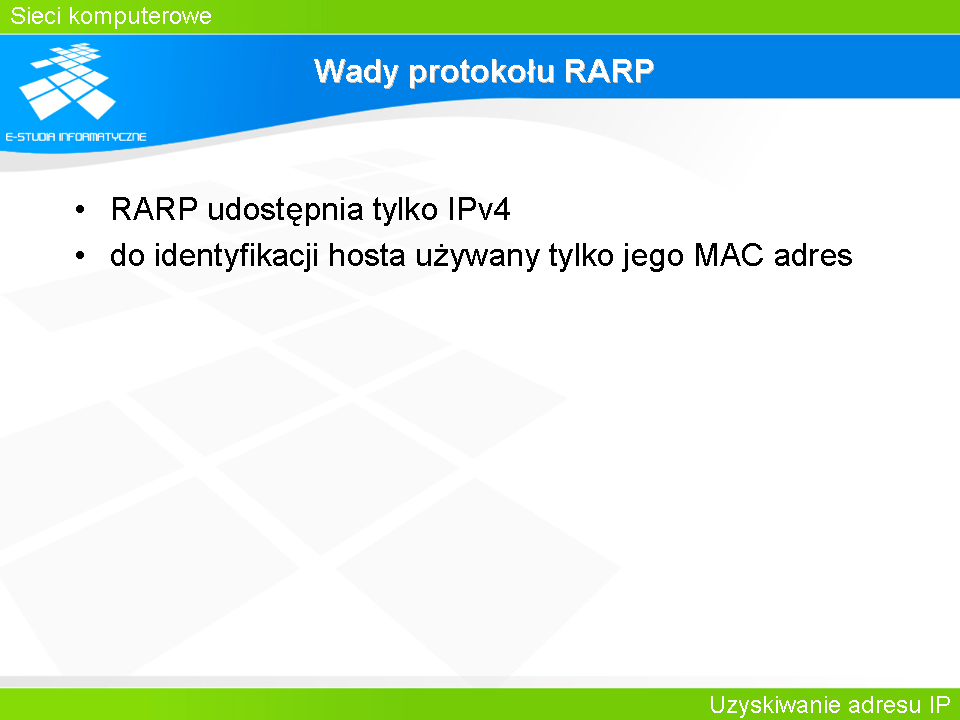 Sieci komputerowe

E-STUDIA INFORMATYCZNE

Wady protokołu RARP

• RARP udostępnia tylko IPv4
• do identyfikacji hosta używany tylko jego MAC adres

Uzyskiwanie adresu IP